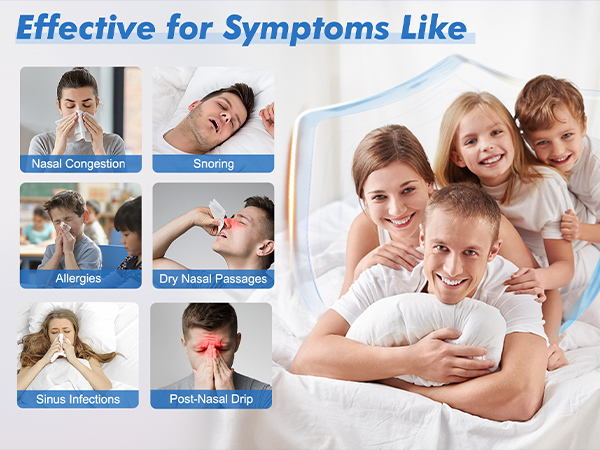 Effective for Symptoms Like

Nasal Congestion

Snoring

Allergies

Dry Nasal Passages

Sinus Infections

Post-Nasal Drip